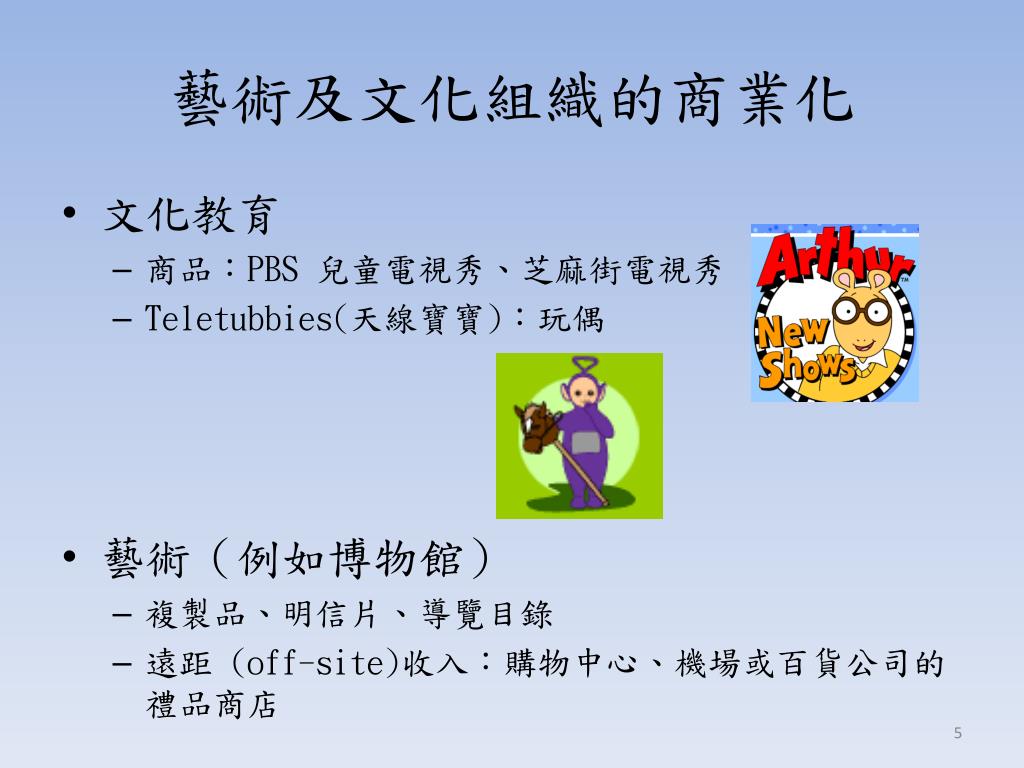 藝術及文化組織的商業化

• 文化教育
  – 商品：PBS 兒童電視秀、芝麻街電視秀
  – Teletubbies(天線寶寶)：玩偶

Arthur
New Shows

• 藝術（例如博物館）
  – 複製品、明信片、導覽目錄
  – 遠距 (off-site)收入：購物中心、機場或百貨公司的禮品商店

5